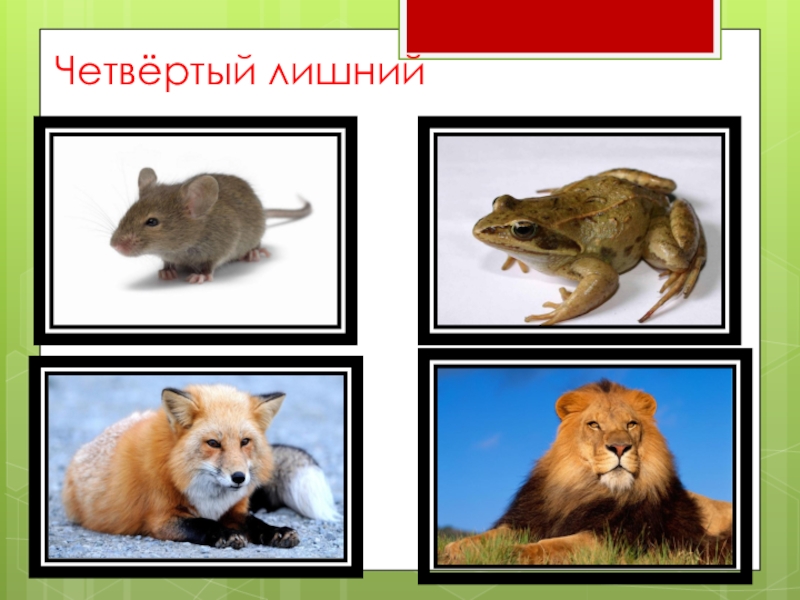 Четвёртый лишний